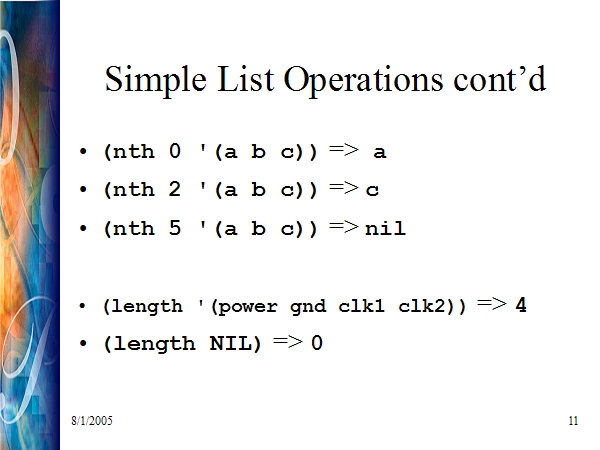 Simple List Operations cont’d

• (nth 0 '(a b c)) => a
• (nth 2 '(a b c)) => c
• (nth 5 '(a b c)) => nil

• (length '(power gnd clk1 clk2)) => 4
• (length NIL) => 0

8/1/2005

11